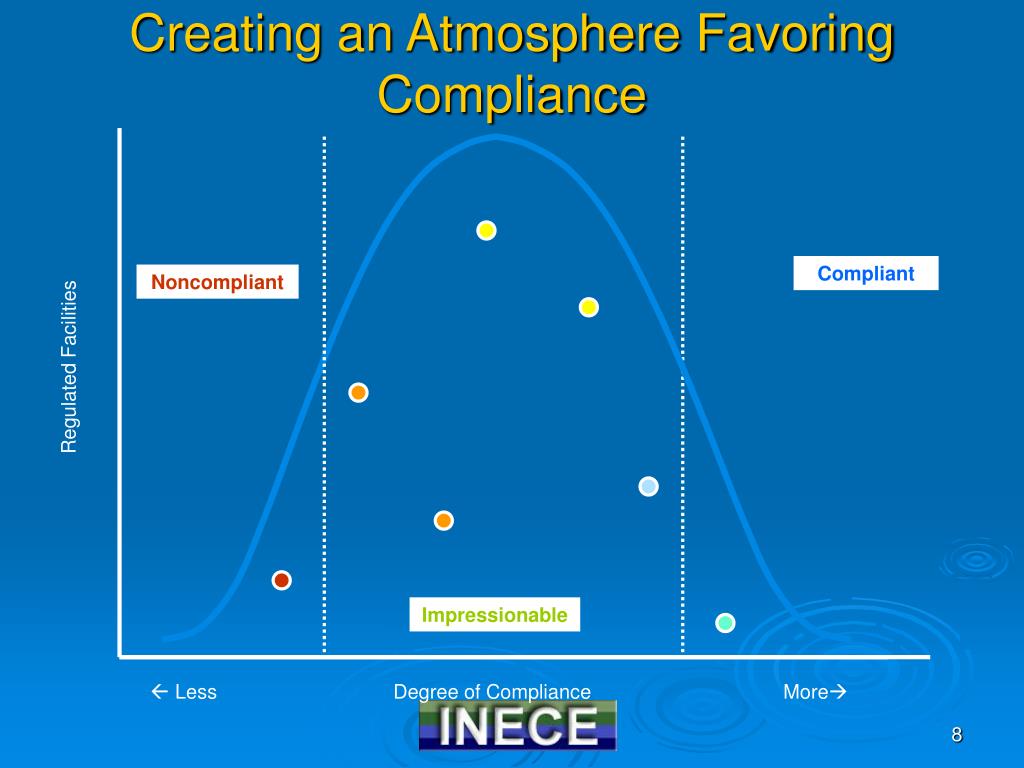 Creating an Atmosphere Favoring Compliance

Regulated Facilities

Noncompliant

Compliant

Impressionable

← Less

Degree of Compliance

More→

INECE

8